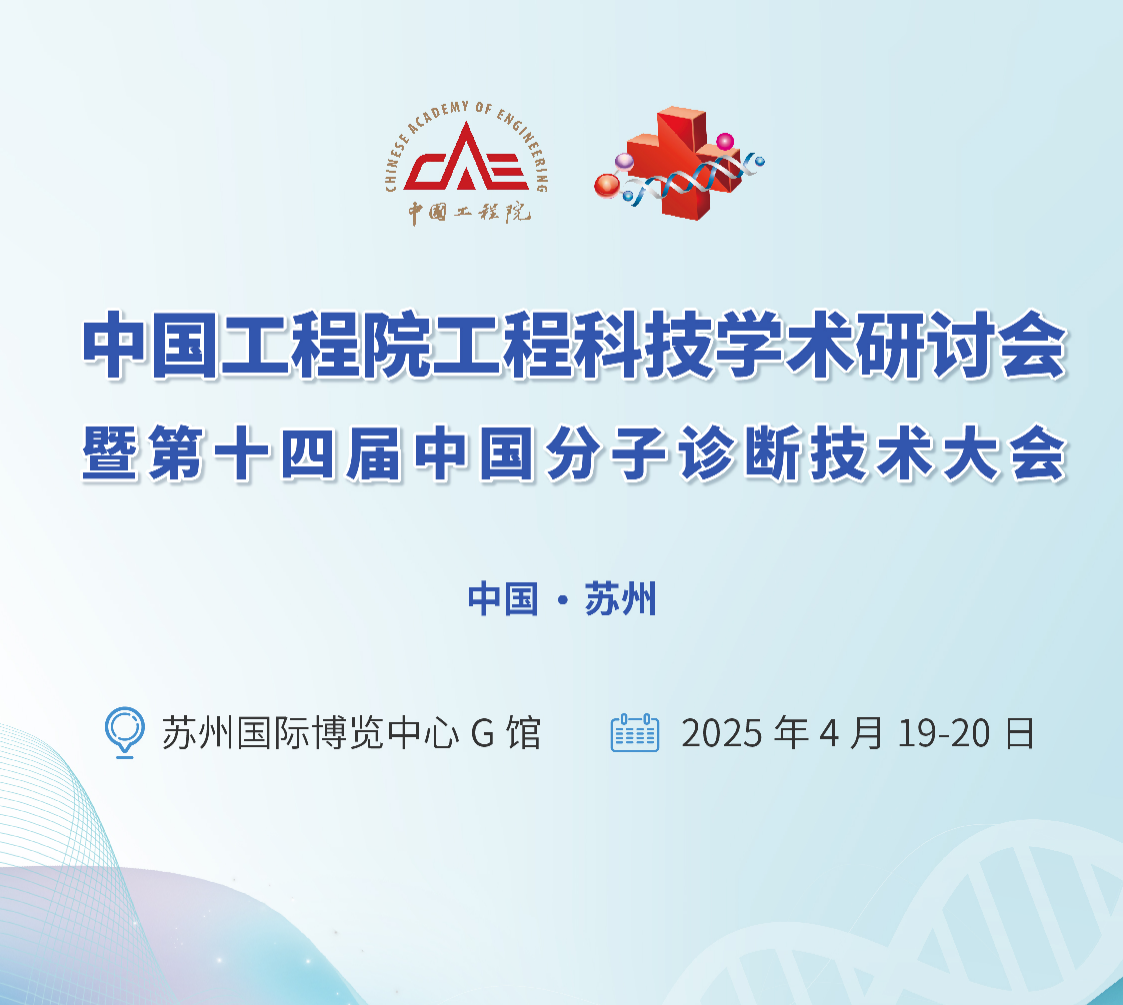 CHINESE ACADEMY OF ENGINEERING
CAE
中国工程院

中国工程院工程科技学术研讨会
暨第十四届中国分子诊断技术大会

中国 · 苏州

苏州国际博览中心 G 馆

2025 年 4 月 19-20 日